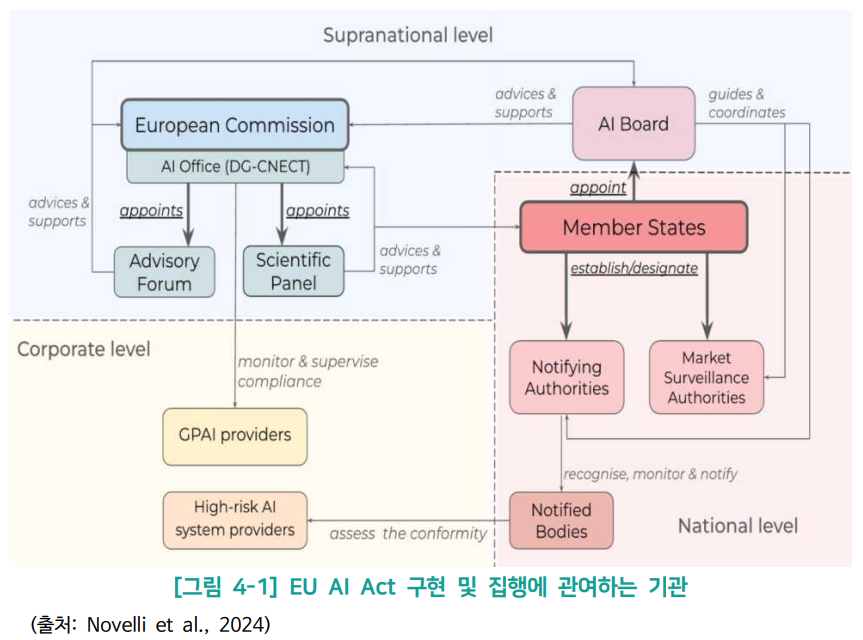 Supranational level

European Commission

AI Office (DG-CNECT)

advices & supports

AI Board

guides & coordinates

advices & supports

appoints

appoints

appoint

Member States

Advisory Forum

Scientific Panel

advices & supports

establish/designate

Corporate level

monitor & supervise compliance

Notifying Authorities

Market Surveillance Authorities

GPAI providers

recognise, monitor & notify

High-risk AI system providers

assess the conformity

Notified Bodies

National level

[그림 4-1] EU AI Act 구현 및 집행에 관여하는 기관

(출처: Novelli et al., 2024)